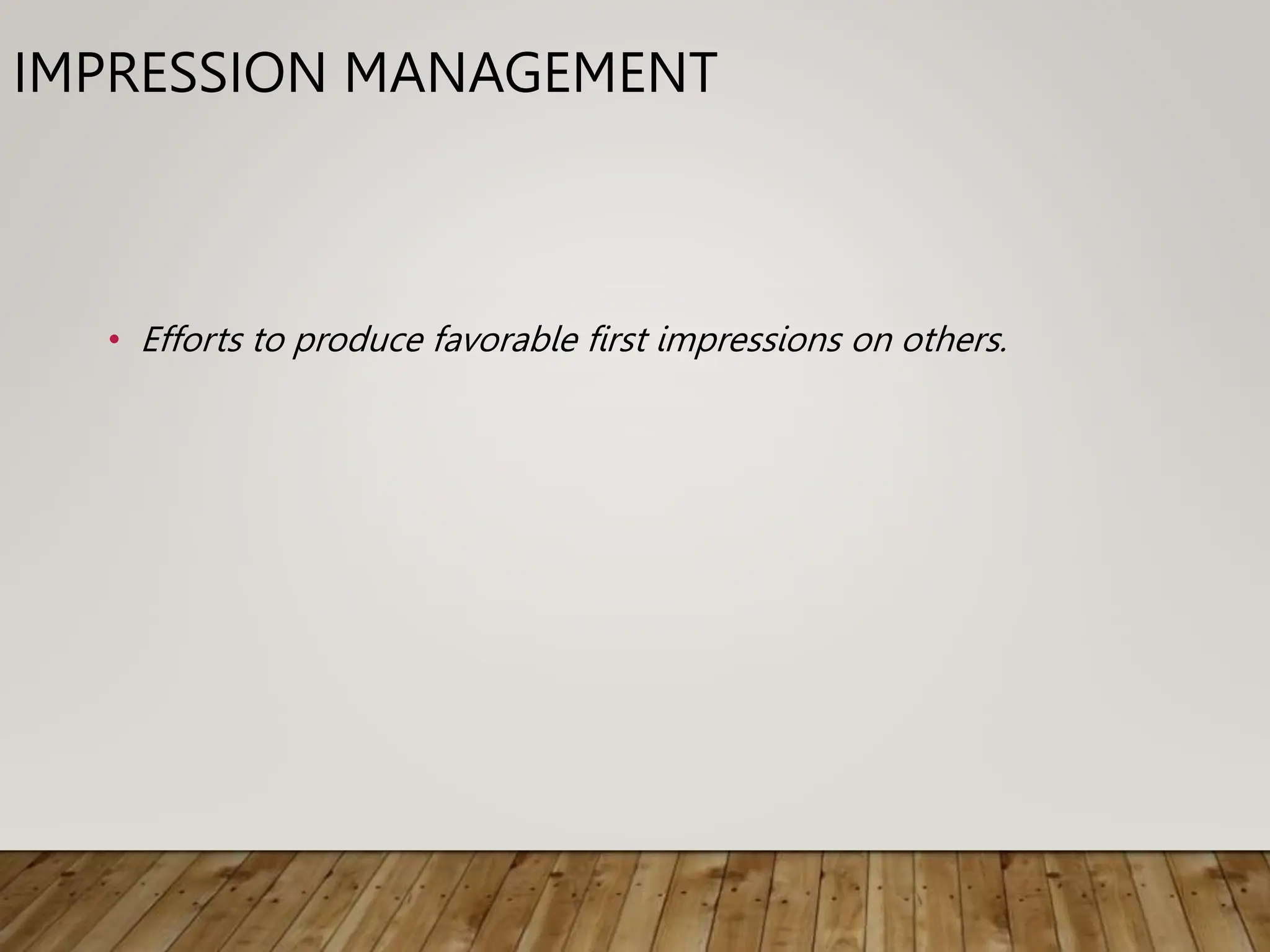 IMPRESSION MANAGEMENT

• Efforts to produce favorable first impressions on others.